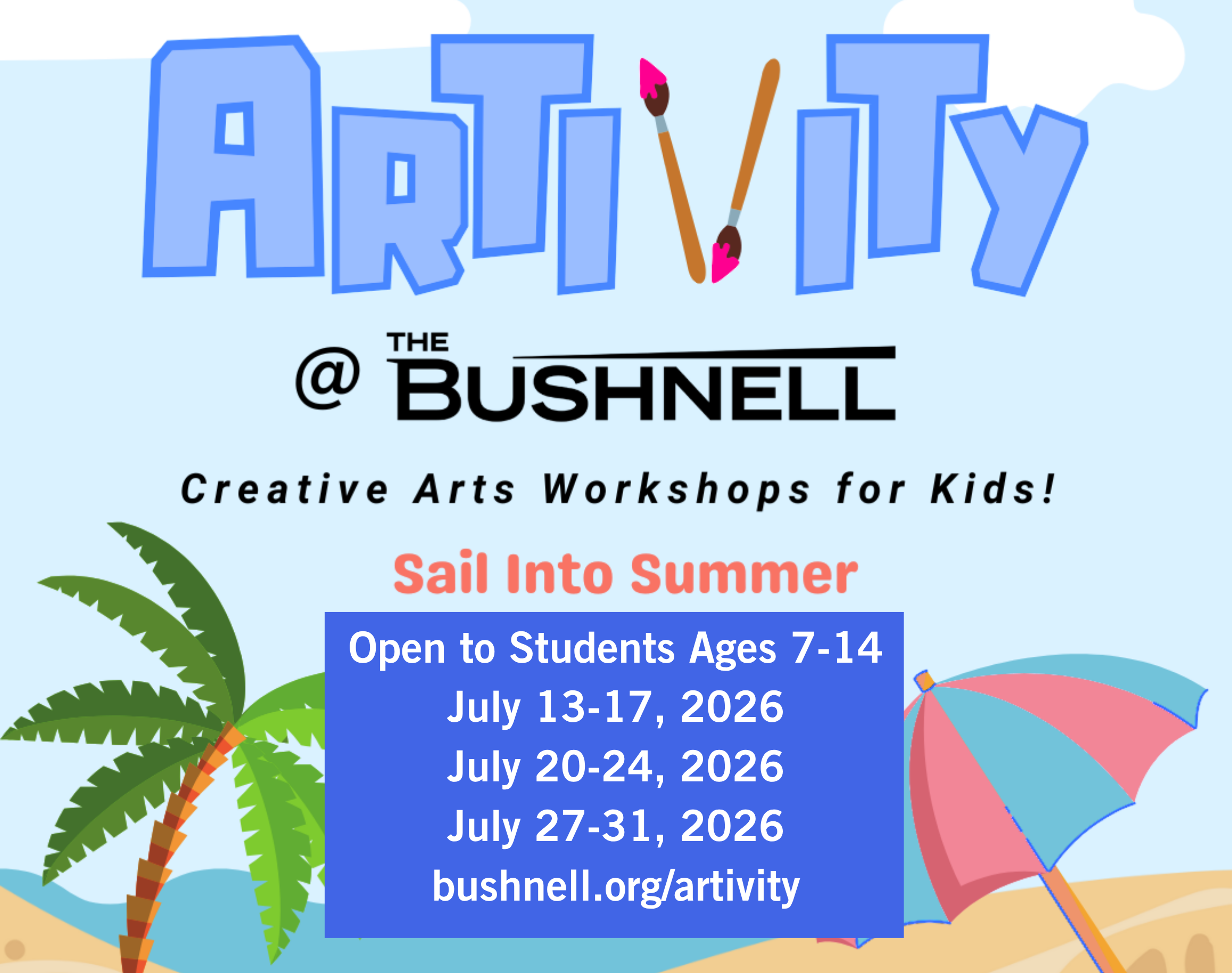 ARTIVITY

@ THE BUSHNELL

Creative Arts Workshops for Kids!

Sail Into Summer

Open to Students Ages 7-14
July 13-17, 2026
July 20-24, 2026
July 27-31, 2026
bushnell.org/artivity